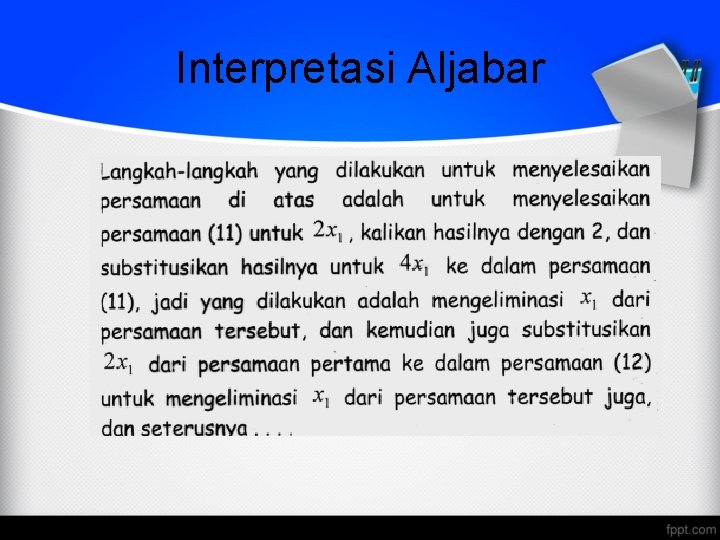 Interpretasi Aljabar

Langkah-langkah yang dilakukan untuk menyelesaikan persamaan di atas adalah untuk menyelesaikan persamaan (11) untuk $2x_1$, kalikan hasilnya dengan 2, dan substitusikan hasilnya untuk $4x_1$ ke dalam persamaan (11), jadi yang dilakukan adalah mengeliminasi $x_1$ dari persamaan tersebut, dan kemudian juga substitusikan $2x_1$ dari persamaan pertama ke dalam persamaan (12) untuk mengeliminasi $x_1$ dari persamaan tersebut juga, dan seterusnya . . . .

fppt.com